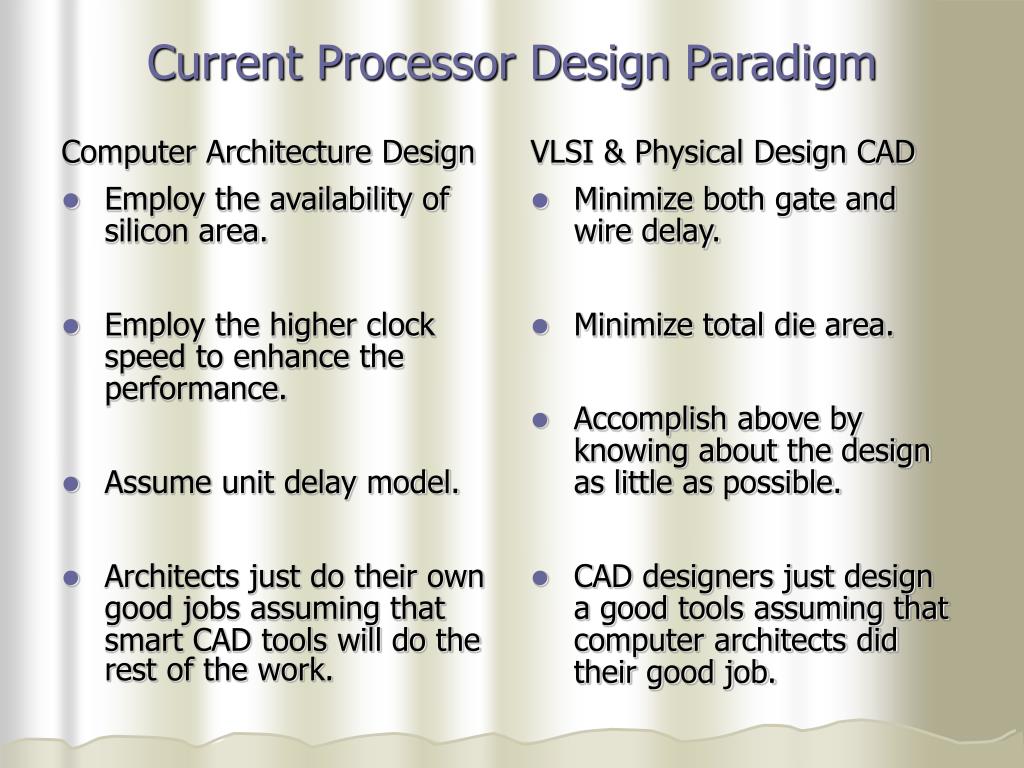 Current Processor Design Paradigm

Computer Architecture Design

- Employ the availability of silicon area.
- Employ the higher clock speed to enhance the performance.
- Assume unit delay model.
- Architects just do their own good jobs assuming that smart CAD tools will do the rest of the work.

VLSI & Physical Design CAD

- Minimize both gate and wire delay.
- Minimize total die area.
- Accomplish above by knowing about the design as little as possible.
- CAD designers just design a good tools assuming that computer architects did their good job.